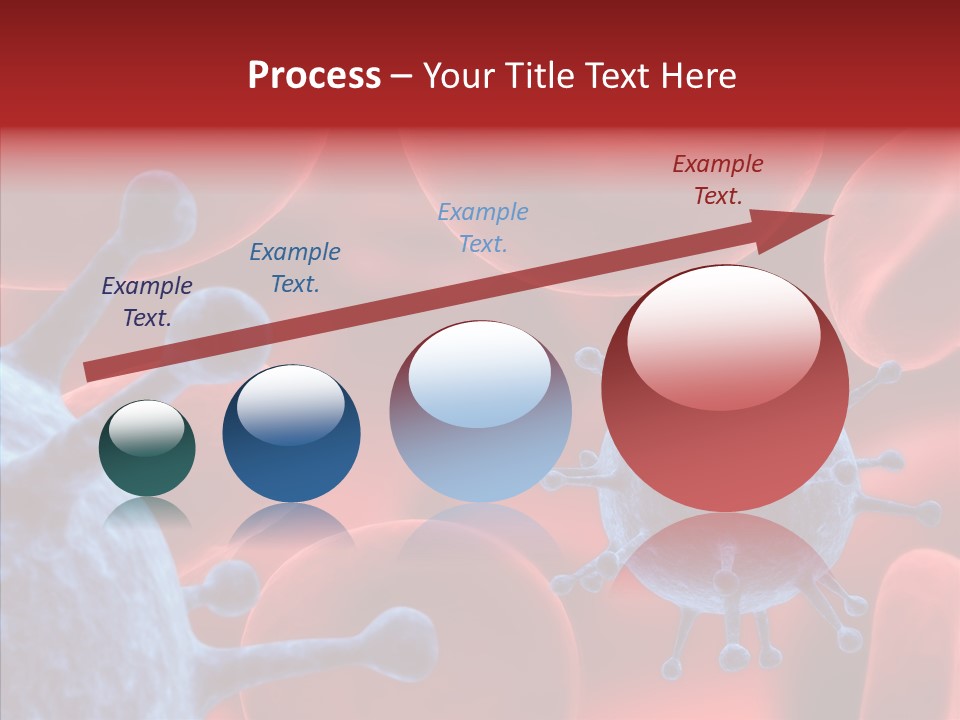 Process – Your Title Text Here

Example Text.

Example Text.

Example Text.

Example Text.